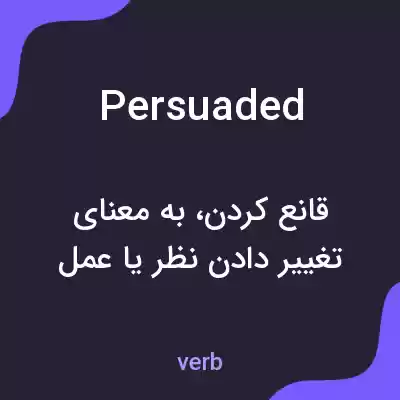 Persuaded

قانع کردن، به معنای تغییر دادن نظر یا عمل

verb